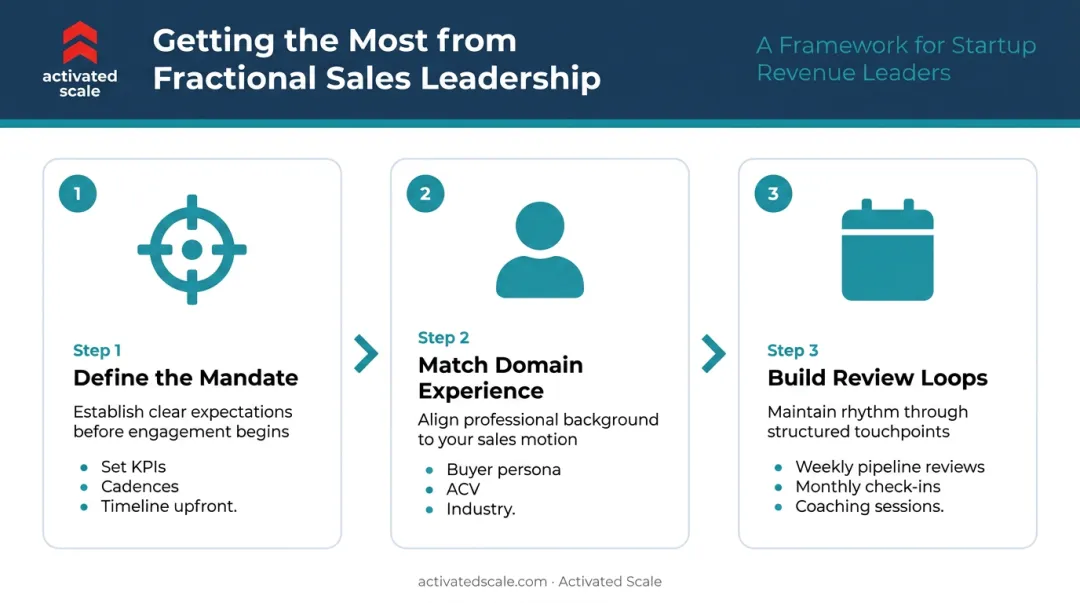 activated scale

Getting the Most from Fractional Sales Leadership

A Framework for Startup Revenue Leaders

1

Step 1
Define the Mandate

Establish clear expectations before engagement begins

- Set KPIs
- Cadences
- Timeline upfront.

2

Step 2
Match Domain Experience

Align professional background to your sales motion

- Buyer persona
- ACV
- Industry.

3

Step 3
Build Review Loops

Maintain rhythm through structured touchpoints

- Weekly pipeline reviews
- Monthly check-ins
- Coaching sessions.

activatedscale.com · Activated Scale